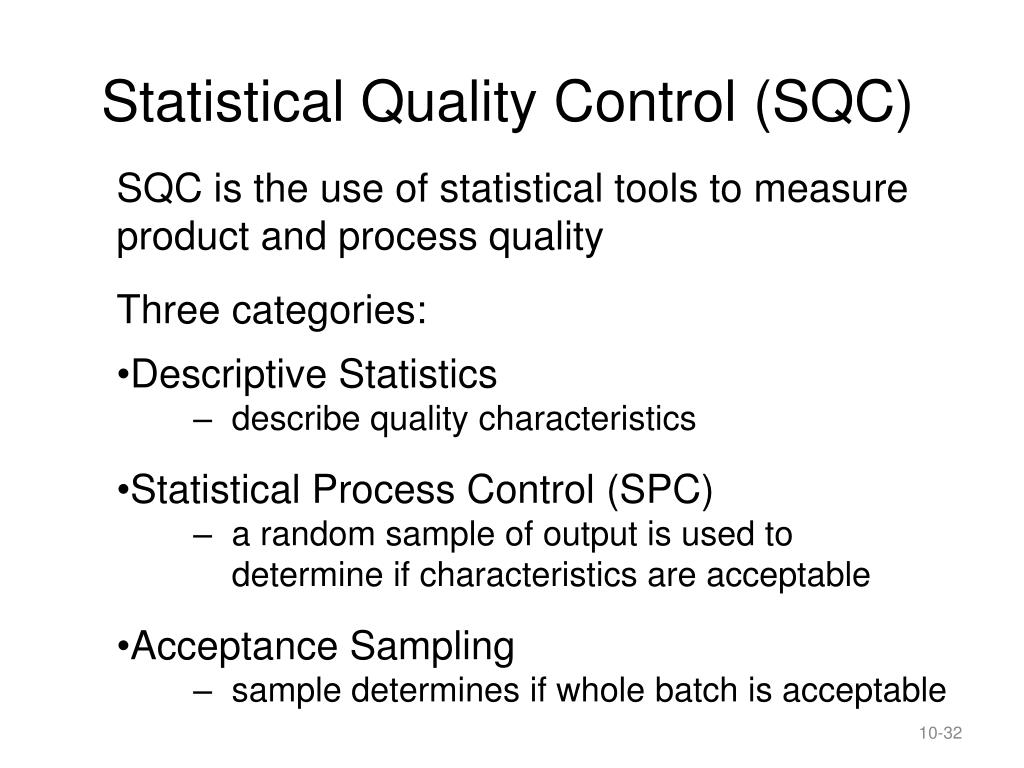 Statistical Quality Control (SQC)

SQC is the use of statistical tools to measure product and process quality

Three categories:

•Descriptive Statistics
– describe quality characteristics

•Statistical Process Control (SPC)
– a random sample of output is used to determine if characteristics are acceptable

•Acceptance Sampling
– sample determines if whole batch is acceptable

10-32